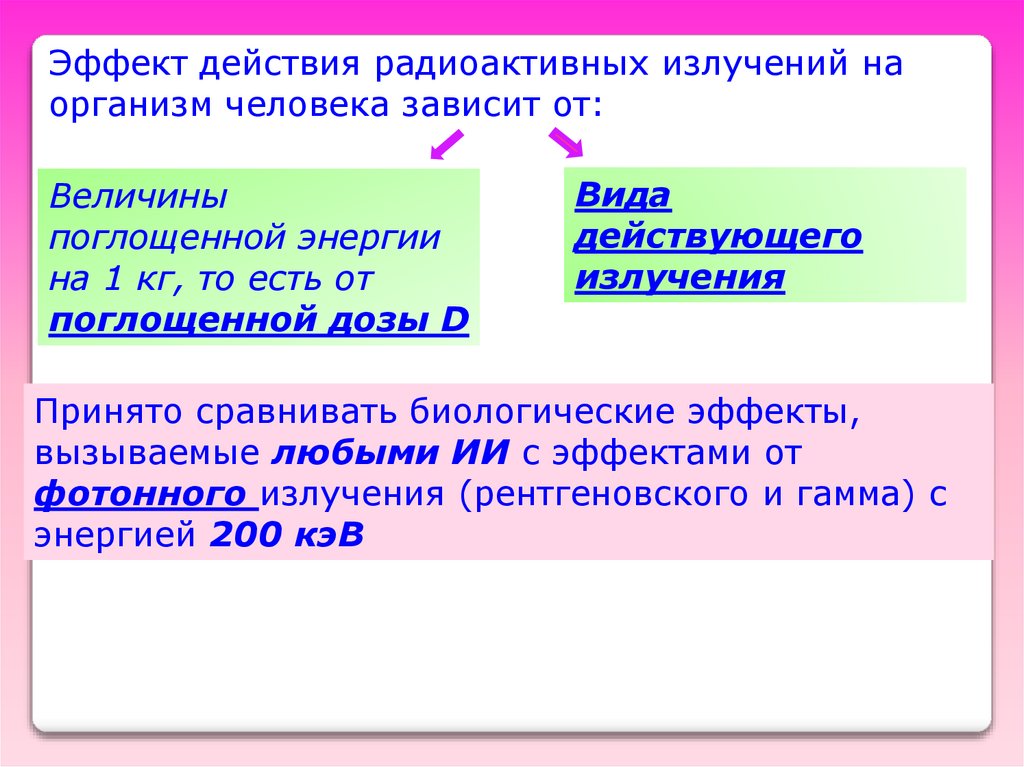 Эффект действия радиоактивных излучений на организм человека зависит от:

Величины поглощенной энергии на 1 кг, то есть от поглощенной дозы D

Вида действующего излучения

Принято сравнивать биологические эффекты, вызываемые любыми ИИ с эффектами от фотонного излучения (рентгеновского и гамма) с энергией 200 кэВ